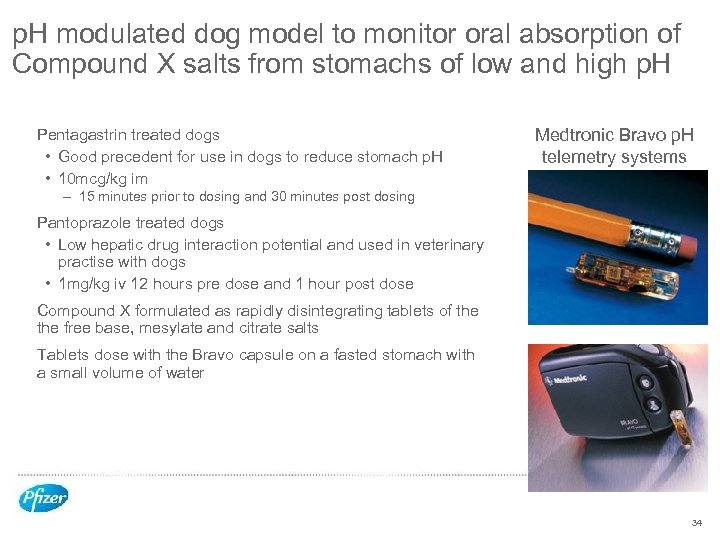 pH modulated dog model to monitor oral absorption of Compound X salts from stomachs of low and high pH

Pentagastrin treated dogs
• Good precedent for use in dogs to reduce stomach pH
• 10mcg/kg im
– 15 minutes prior to dosing and 30 minutes post dosing

Pantoprazole treated dogs
• Low hepatic drug interaction potential and used in veterinary practise with dogs
• 1mg/kg iv 12 hours pre dose and 1 hour post dose

Compound X formulated as rapidly disintegrating tablets of the the free base, mesylate and citrate salts

Tablets dose with the Bravo capsule on a fasted stomach with a small volume of water

Medtronic Bravo pH telemetry systems

Medtronic

BRAVO

Pfizer

34